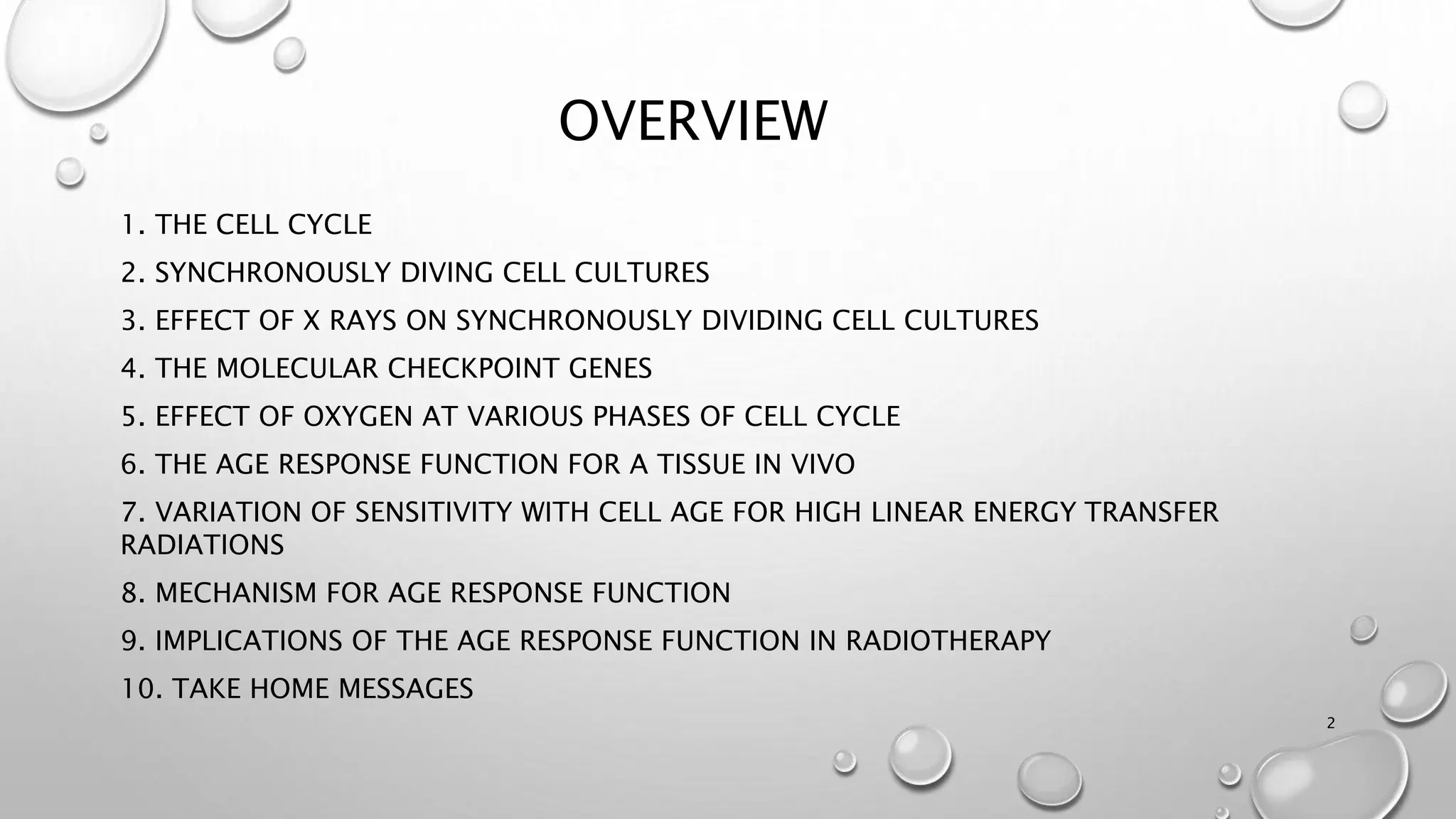 OVERVIEW

1. THE CELL CYCLE

2. SYNCHRONOUSLY DIVING CELL CULTURES

3. EFFECT OF X RAYS ON SYNCHRONOUSLY DIVIDING CELL CULTURES

4. THE MOLECULAR CHECKPOINT GENES

5. EFFECT OF OXYGEN AT VARIOUS PHASES OF CELL CYCLE

6. THE AGE RESPONSE FUNCTION FOR A TISSUE IN VIVO

7. VARIATION OF SENSITIVITY WITH CELL AGE FOR HIGH LINEAR ENERGY TRANSFER RADIATIONS

8. MECHANISM FOR AGE RESPONSE FUNCTION

9. IMPLICATIONS OF THE AGE RESPONSE FUNCTION IN RADIOTHERAPY

10. TAKE HOME MESSAGES

2